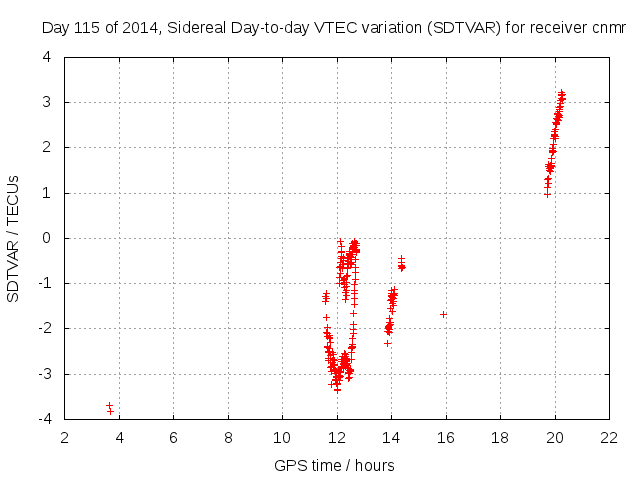 Day 115 of 2014, Sidereal Day-to-day VTEC variation (SDTVAR) for receiver cnmr

SDTVAR / TECUs

4
3
2
1
0
-1
-2
-3
-4

2 4 6 8 10 12 14 16 18 20 22

GPS time / hours